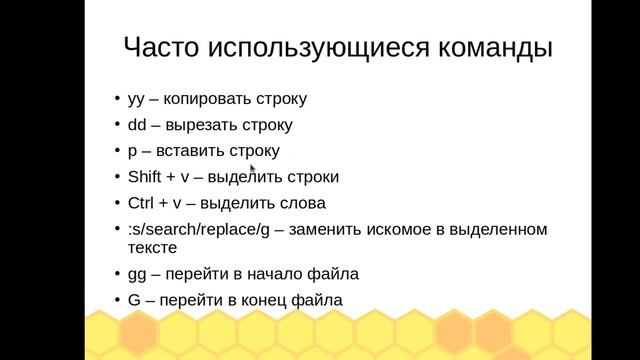 Часто использующиеся команды

• yy – копировать строку
• dd – вырезать строку
• p – вставить строку
• Shift + v – выделить строки
• Ctrl + v – выделить слова
• :s/search/replace/g – заменить искомое в выделенном тексте
• gg – перейти в начало файла
• G – перейти в конец файла